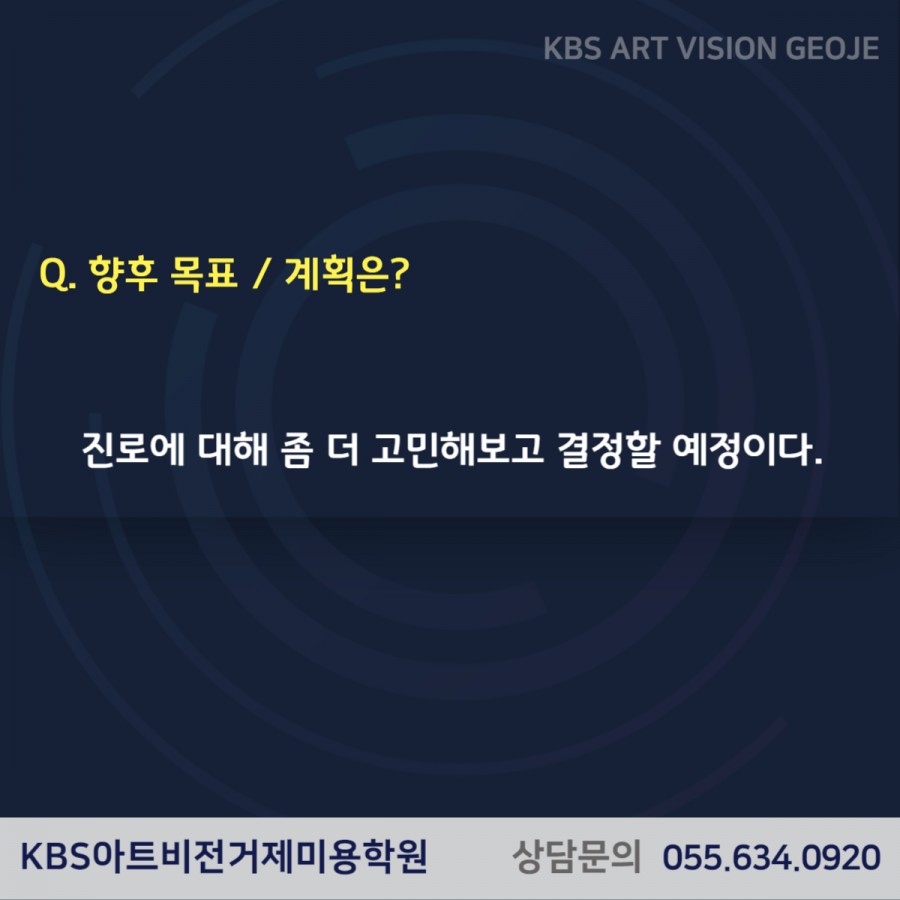 KBS ART VISION GEOJE

Q. 향후 목표 / 계획은?

진로에 대해 좀 더 고민해보고 결정할 예정이다.

KBS아트비전거제미용학원 상담문의 055.634.0920